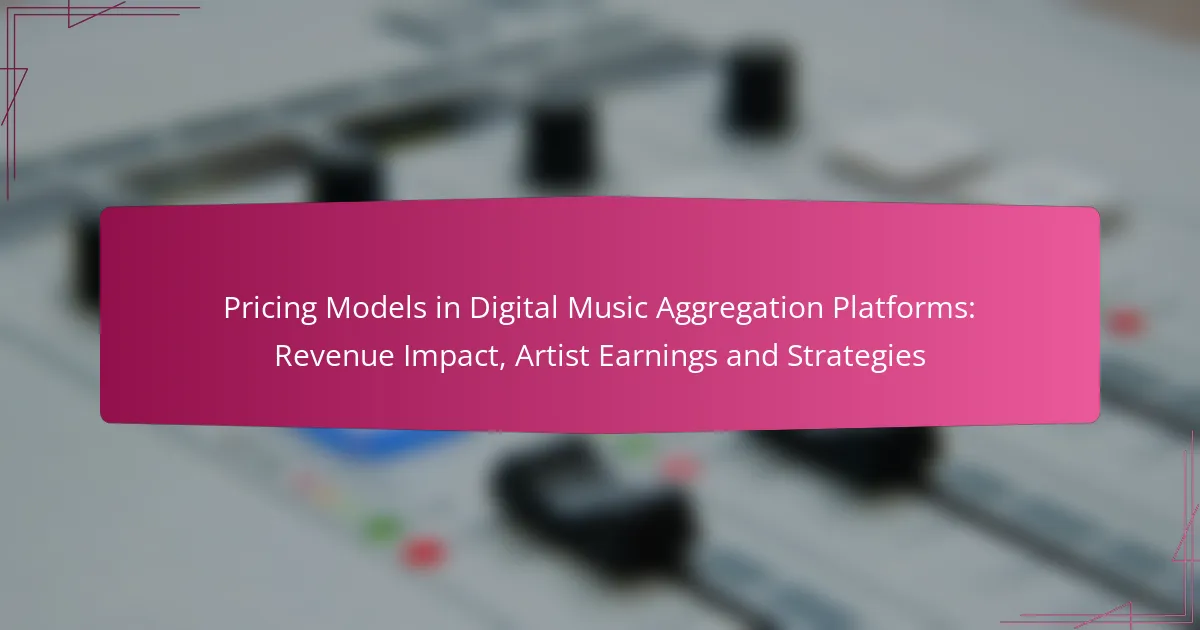 Pricing Models in Digital Music Aggregation Platforms: Revenue Impact, Artist Earnings and Strategies